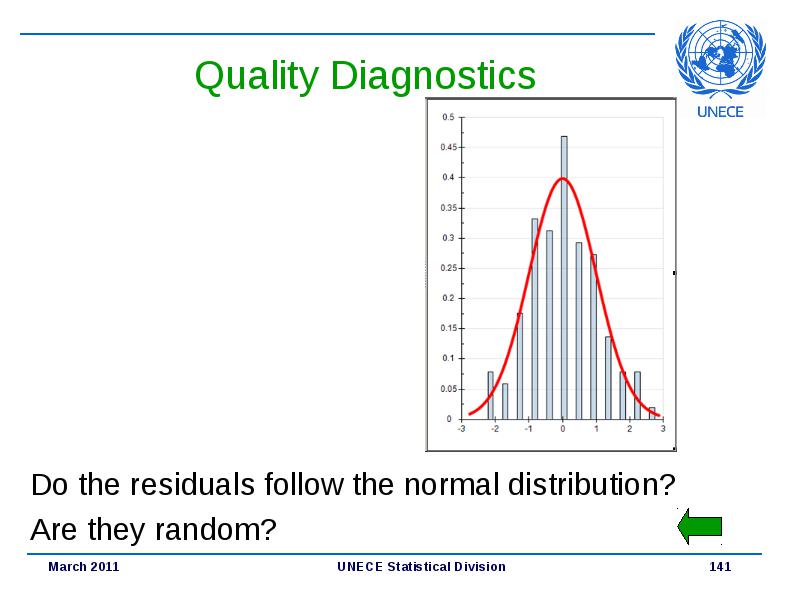 Quality Diagnostics

UNECE

0.5
0.45
0.4
0.35
0.3
0.25
0.2
0.15
0.1
0.05
0
-3 -2 -1 0 1 2 3

Do the residuals follow the normal distribution?

Are they random?

March 2011 UNECE Statistical Division 141